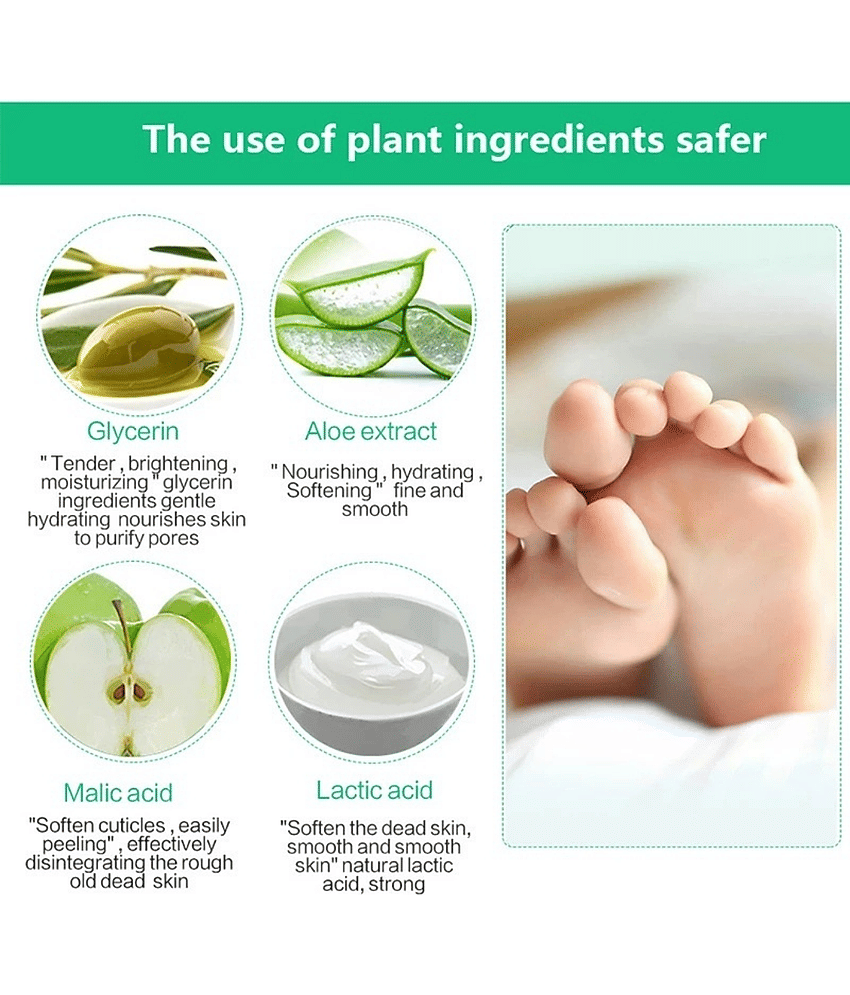 The use of plant ingredients safer

Glycerin

" Tender , brightening , moisturizing " glycerin ingredients gentle hydrating nourishes skin to purify pores

Aloe extract

" Nourishing , hydrating , Softening " fine and smooth

Malic acid

"Soften cuticles , easily peeling" , effectively disintegrating the rough old dead skin

Lactic acid

"Soften the dead skin, smooth and smooth skin" natural lactic acid, strong